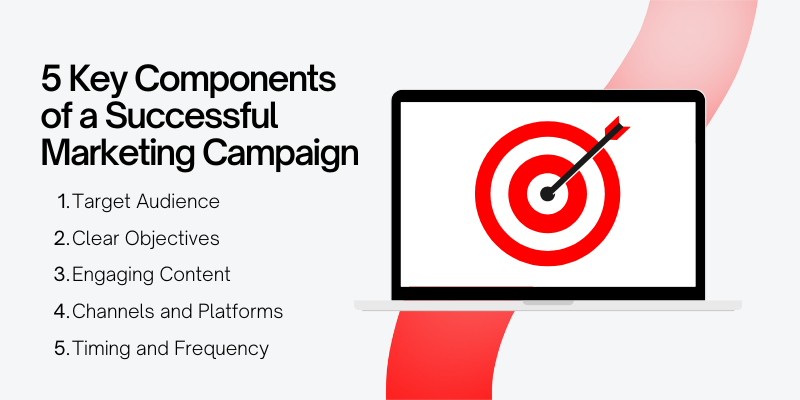 5 Key Components of a Successful Marketing Campaign

1. Target Audience
2. Clear Objectives
3. Engaging Content
4. Channels and Platforms
5. Timing and Frequency